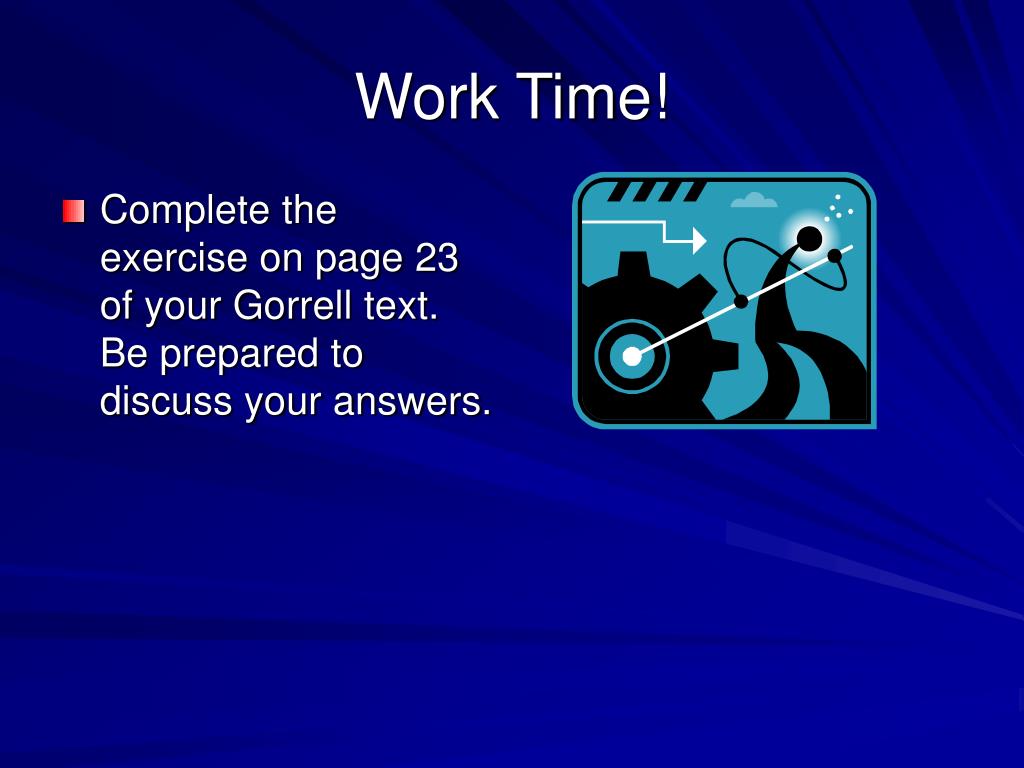 Work Time!

Complete the exercise on page 23 of your Gorrell text. Be prepared to discuss your answers.